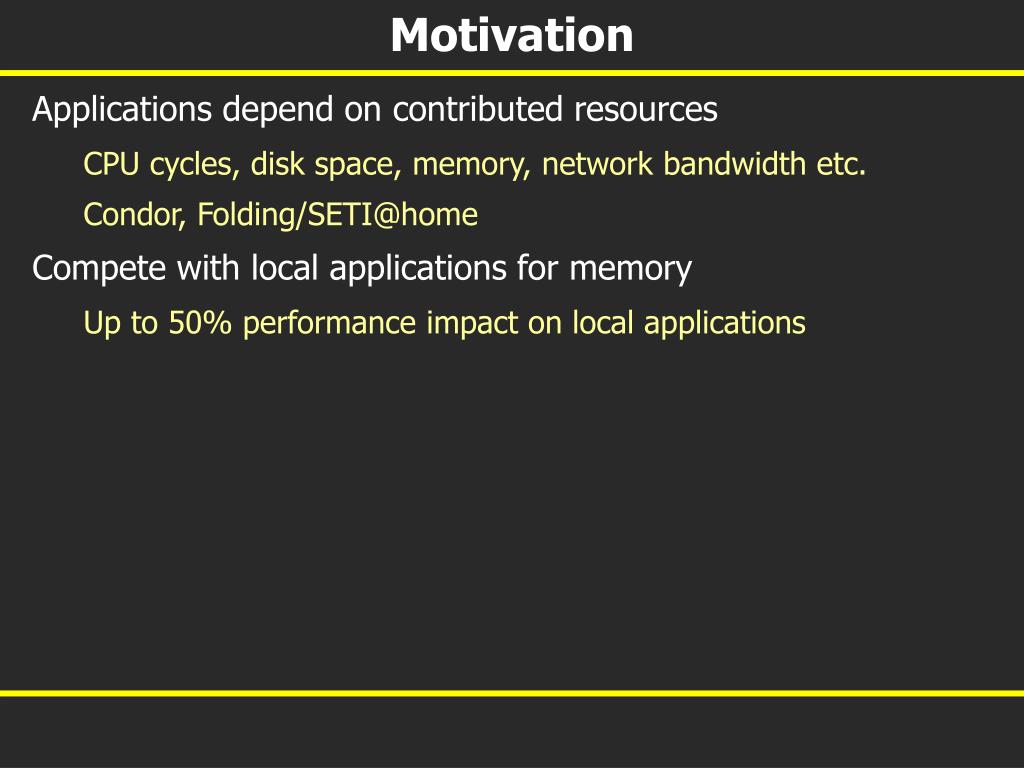 Motivation

Applications depend on contributed resources

CPU cycles, disk space, memory, network bandwidth etc.

Condor, Folding/SETI@home

Compete with local applications for memory

Up to 50% performance impact on local applications